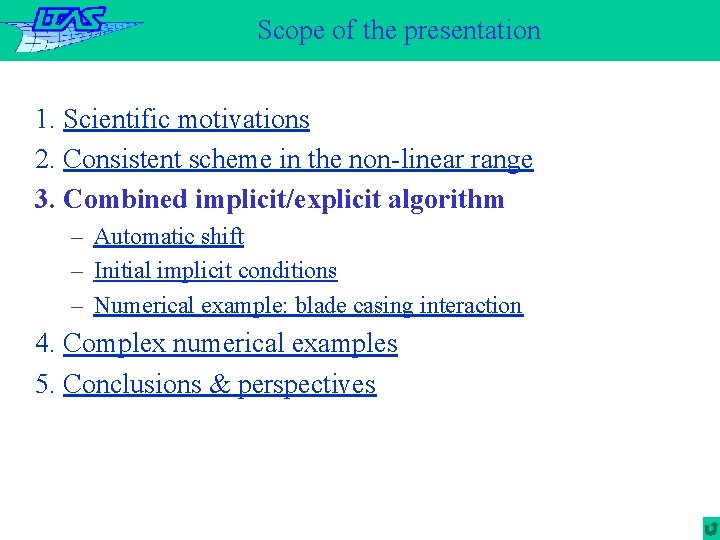 LTAS

Scope of the presentation

1. Scientific motivations
2. Consistent scheme in the non-linear range
3. Combined implicit/explicit algorithm
– Automatic shift
– Initial implicit conditions
– Numerical example: blade casing interaction
4. Complex numerical examples
5. Conclusions & perspectives